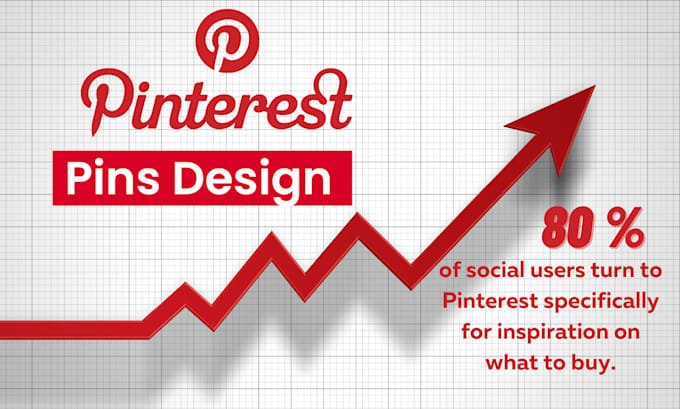 Pinterest

Pins Design

80 %

of social users turn to Pinterest specifically for inspiration on what to buy.